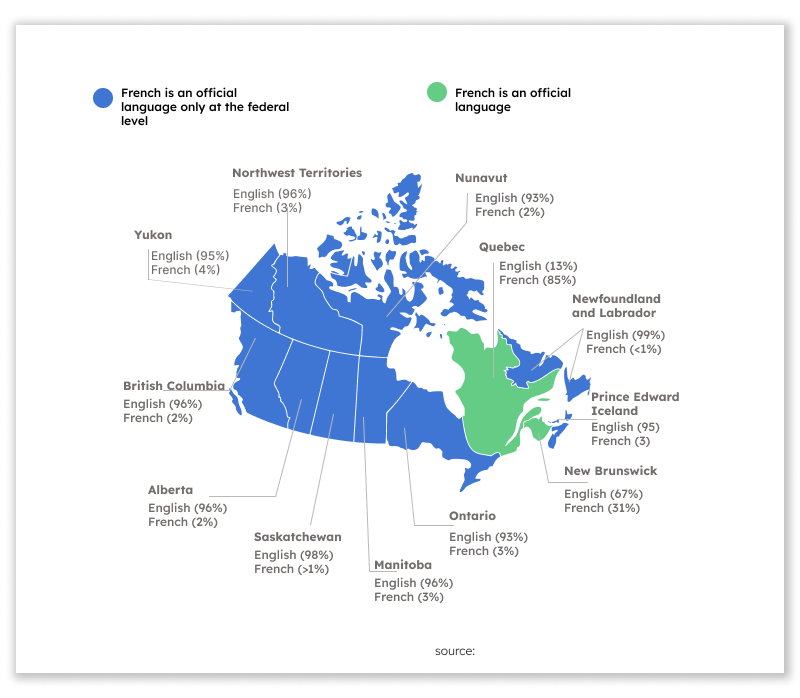 French is an official language only at the federal level

French is an official language

Northwest Territories
English (96%)
French (3%)

Nunavut
English (93%)
French (2%)

Yukon
English (95%)
French (4%)

Quebec
English (13%)
French (85%)

Newfoundland and Labrador
English (99%)
French (<1%)

British Columbia
English (96%)
French (2%)

Prince Edward Iceland
English (95)
French (3)

New Brunswick
English (67%)
French (31%)

Alberta
English (96%)
French (2%)

Ontario
English (93%)
French (3%)

Saskatchewan
English (98%)
French (>1%)

Manitoba
English (96%)
French (3%)

source: